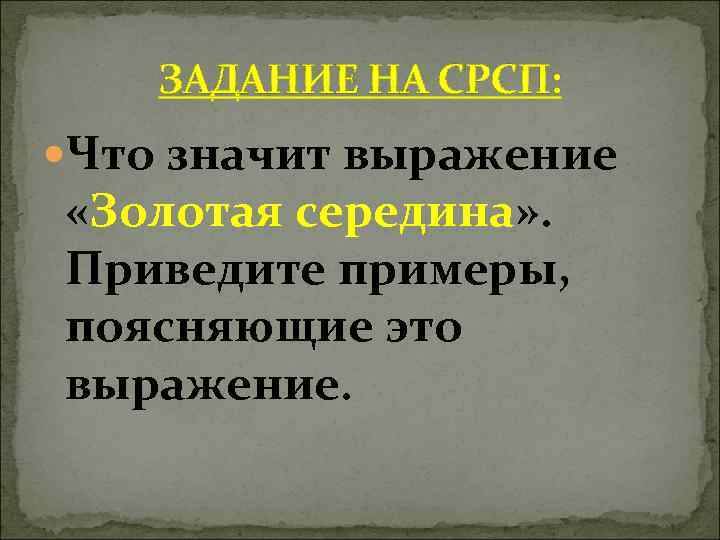 ЗАДАНИЕ НА СРСП:

Что значит выражение «Золотая середина». Приведите примеры, поясняющие это выражение.